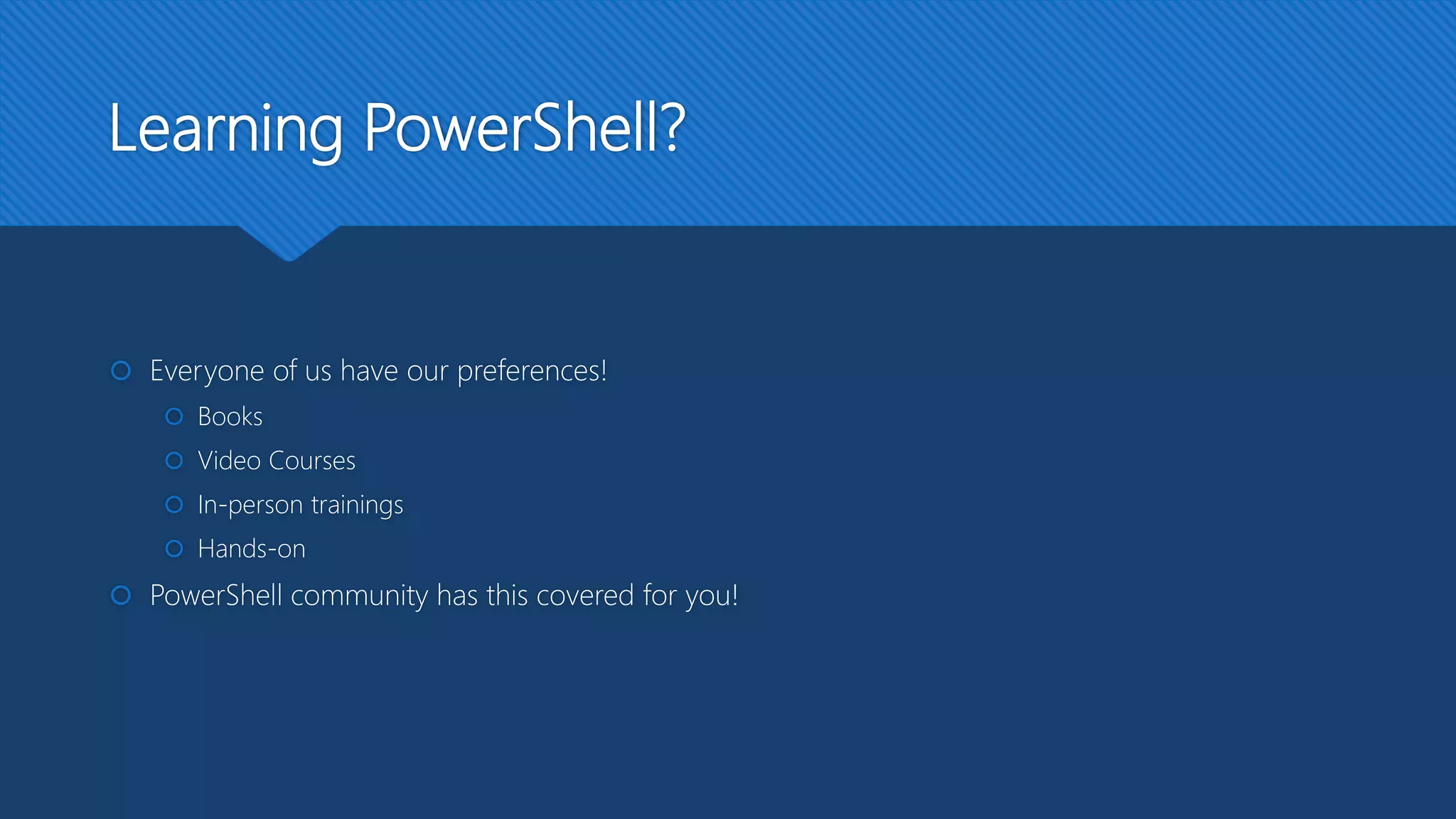 Learning PowerShell?

Everyone of us have our preferences!
Books
Video Courses
In-person trainings
Hands-on
PowerShell community has this covered for you!